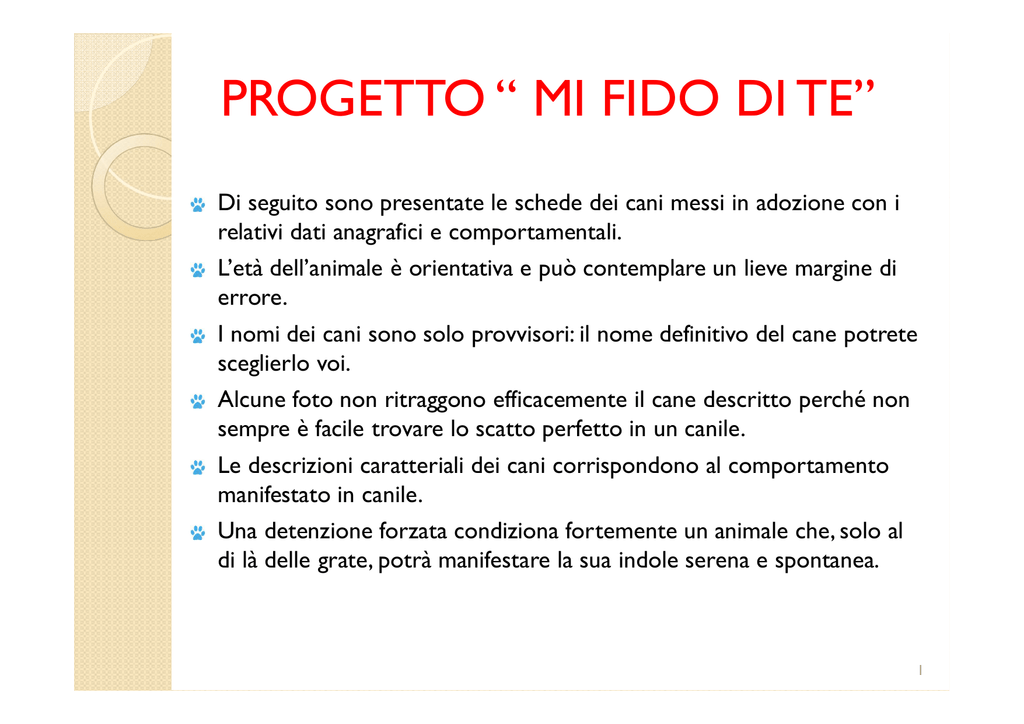 PROGETTO “ MI FIDO DI TE”

Di seguito sono presentate le schede dei cani messi in adozione con i relativi dati anagrafici e comportamentali.

L’età dell’animale è orientativa e può contemplare un lieve margine di errore.

I nomi dei cani sono solo provvisori: il nome definitivo del cane potrete sceglierlo voi.

Alcune foto non ritraggono efficacemente il cane descritto perché non sempre è facile trovare lo scatto perfetto in un canile.

Le descrizioni caratteriali dei cani corrispondono al comportamento manifestato in canile.

Una detenzione forzata condiziona fortemente un animale che, solo al di là delle grate, potrà manifestare la sua indole serena e spontanea.

1